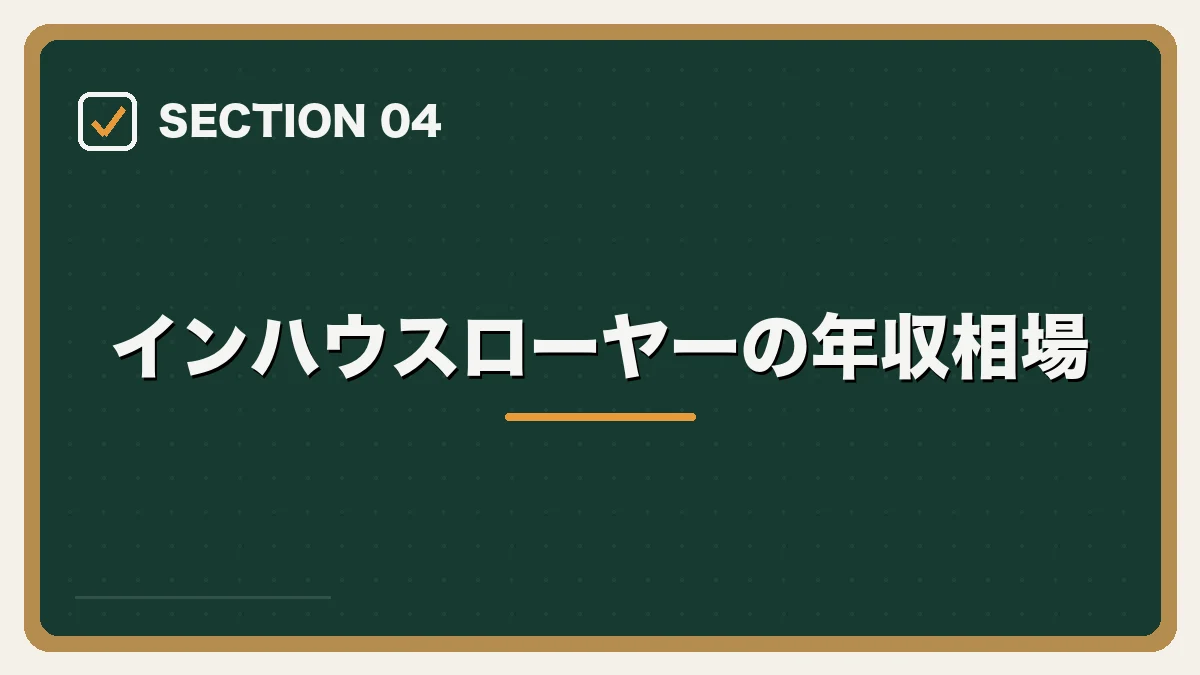 ☑ SECTION 04

インハウスローヤーの年収相場